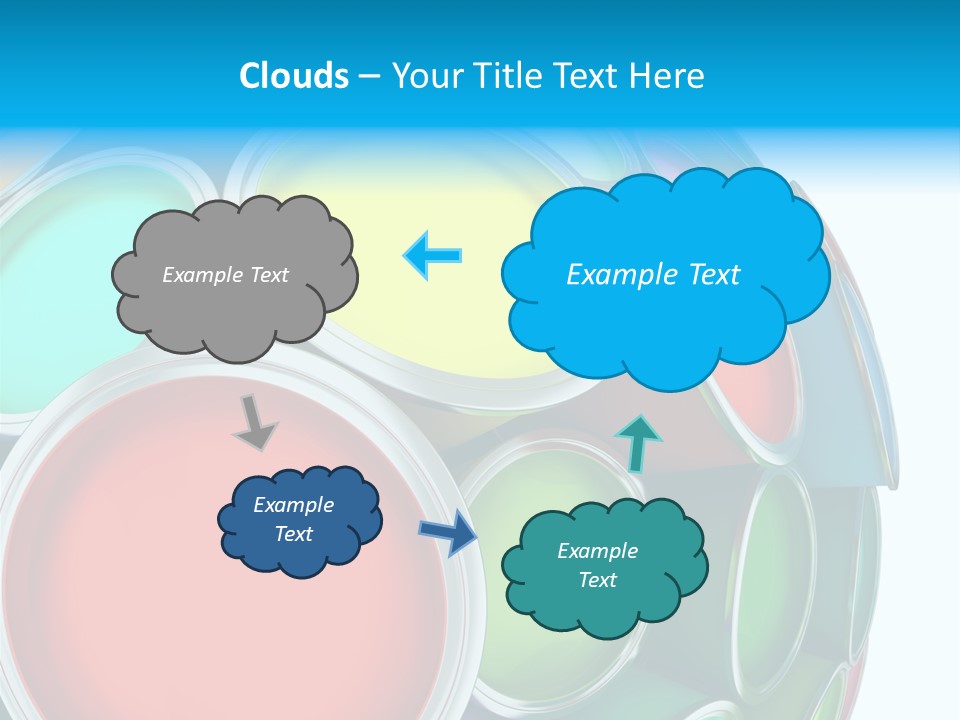 **Clouds** – Your Title Text Here

Example Text

Example Text

Example Text

Example Text